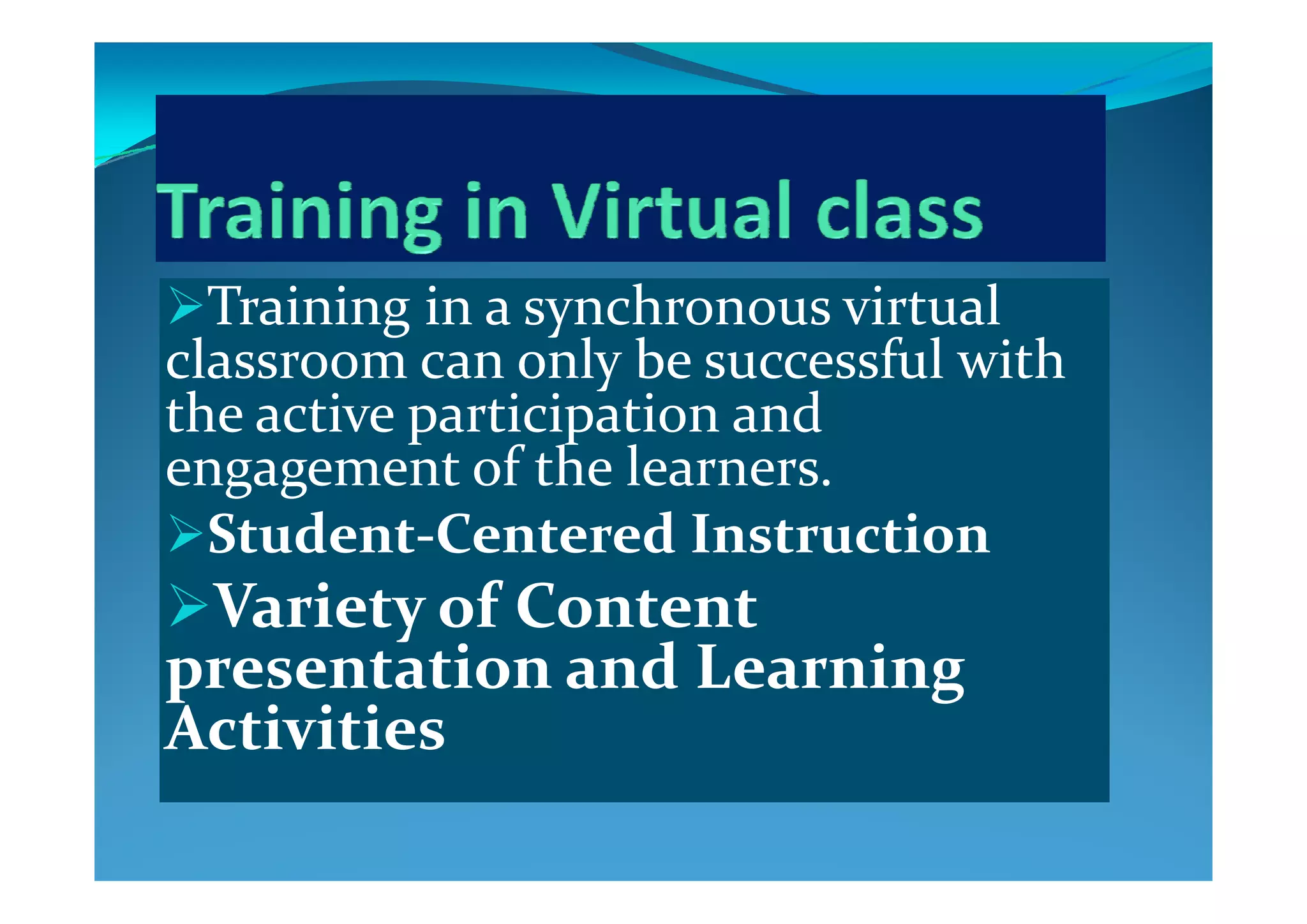 Training in Virtual class

➢Training in a synchronous virtual classroom can only be successful with the active participation and engagement of the learners.

➢Student-Centered Instruction

➢Variety of Content presentation and Learning Activities